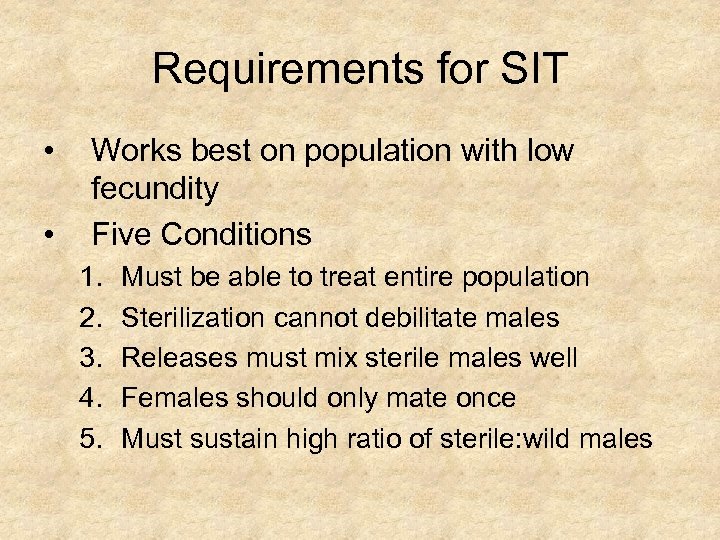 Requirements for SIT

• Works best on population with low fecundity

• Five Conditions

1. Must be able to treat entire population
2. Sterilization cannot debilitate males
3. Releases must mix sterile males well
4. Females should only mate once
5. Must sustain high ratio of sterile:wild males